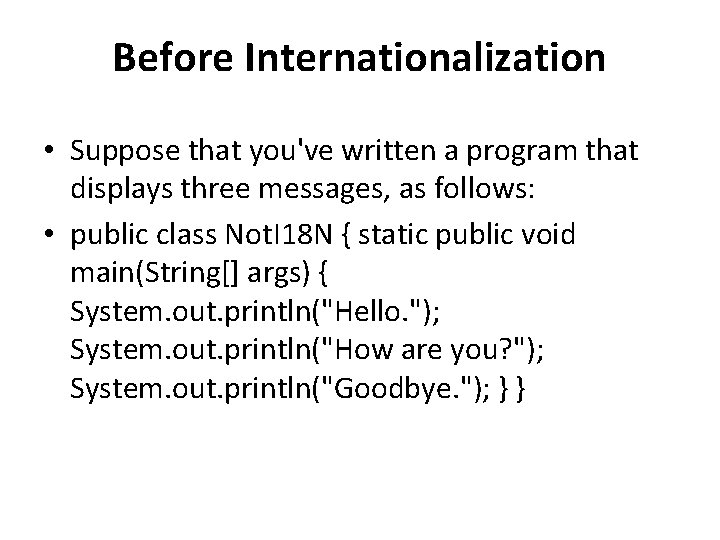 Before Internationalization

• Suppose that you've written a program that displays three messages, as follows:

• public class NotI18N { static public void main(String[] args) {
System.out.println("Hello.");
System.out.println("How are you?");
System.out.println("Goodbye."); } }